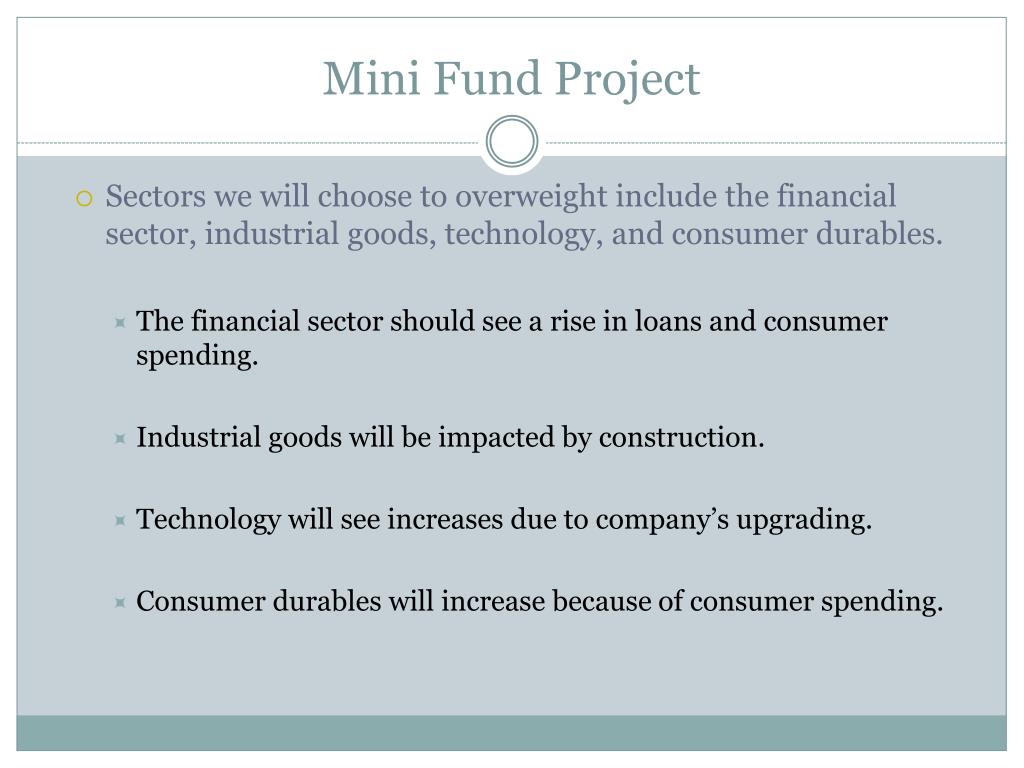 Mini Fund Project

Sectors we will choose to overweight include the financial sector, industrial goods, technology, and consumer durables.

The financial sector should see a rise in loans and consumer spending.

Industrial goods will be impacted by construction.

Technology will see increases due to company’s upgrading.

Consumer durables will increase because of consumer spending.